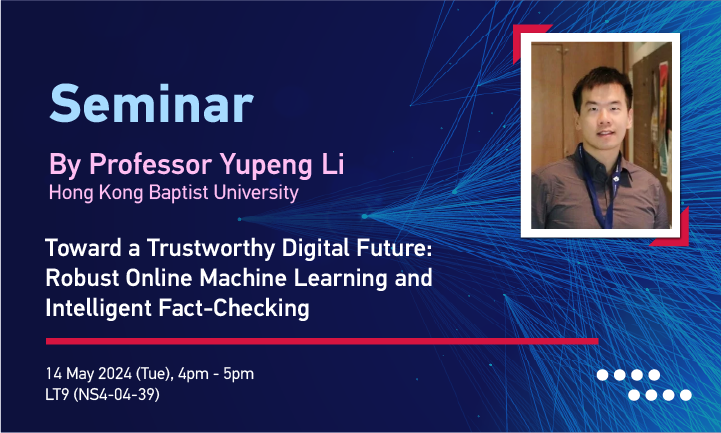 Seminar

By Professor Yupeng Li
Hong Kong Baptist University

Toward a Trustworthy Digital Future: Robust Online Machine Learning and Intelligent Fact-Checking

14 May 2024 (Tue), 4pm - 5pm
LT9 (NS4-04-39)